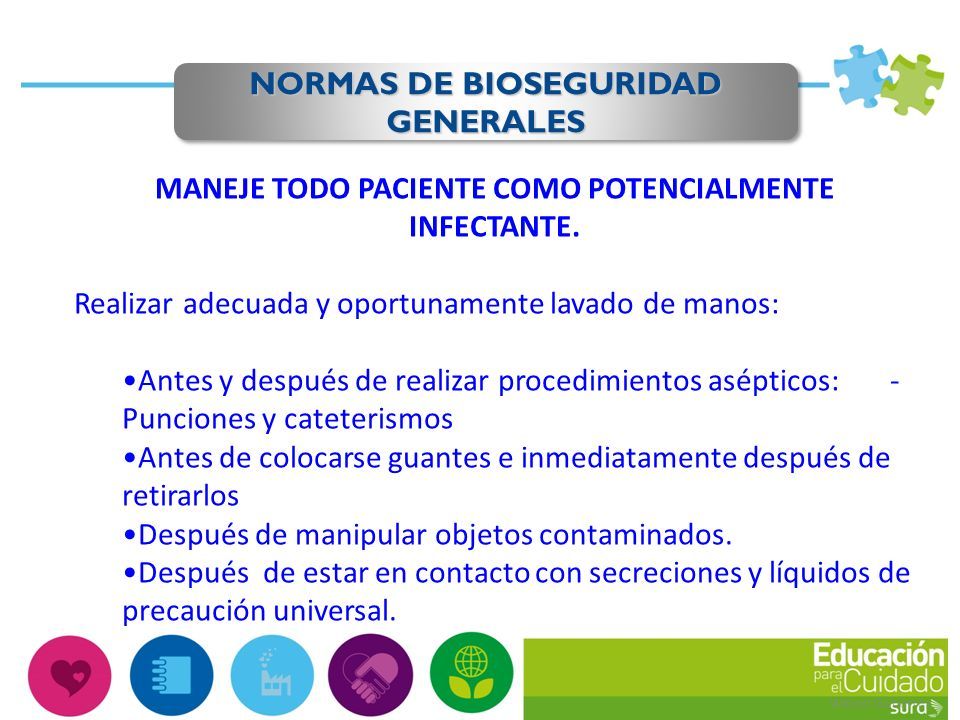 NORMAS DE BIOSEGURIDAD GENERALES

MANEJE TODO PACIENTE COMO POTENCIALMENTE INFECTANTE.

Realizar adecuada y oportunamente lavado de manos:

•Antes y después de realizar procedimientos asépticos: - Punciones y cateterismos
•Antes de colocarse guantes e inmediatamente después de retirarlos
•Después de manipular objetos contaminados.
•Después de estar en contacto con secreciones y líquidos de precaución universal.

Educación para el Cuidado
sura